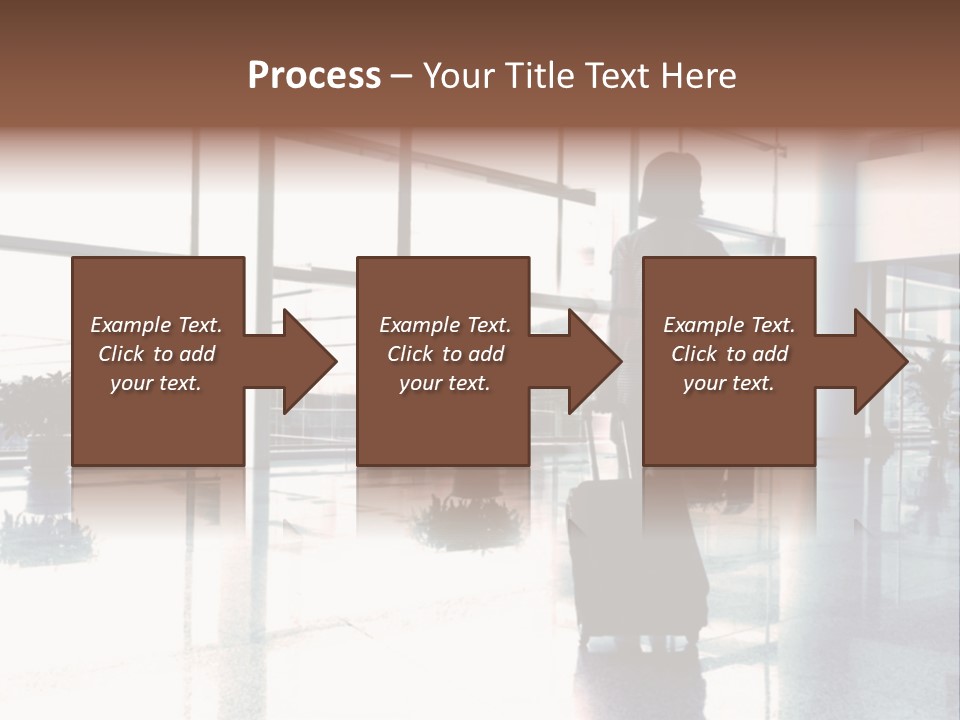 Process – Your Title Text Here

Example Text. Click to add your text.

Example Text. Click to add your text.

Example Text. Click to add your text.